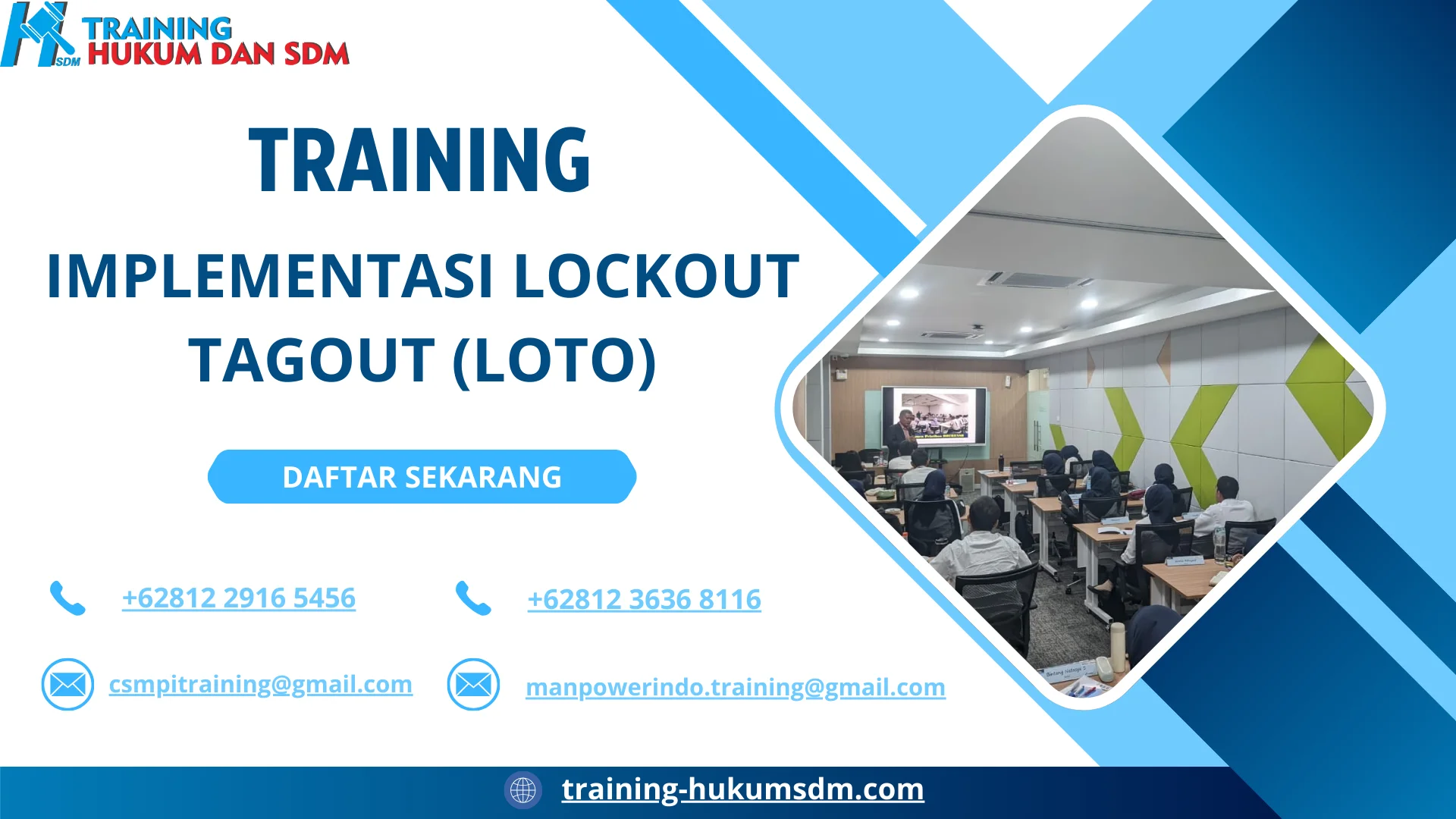 SDM TRAINING HUKUM DAN SDM

TRAINING

IMPLEMENTASI LOCKOUT TAGOUT (LOTO)

DAFTAR SEKARANG

+62812 2916 5456

+62812 3636 8116

csmpitraining@gmail.com

manpowerindo.training@gmail.com

training-hukumsdm.com